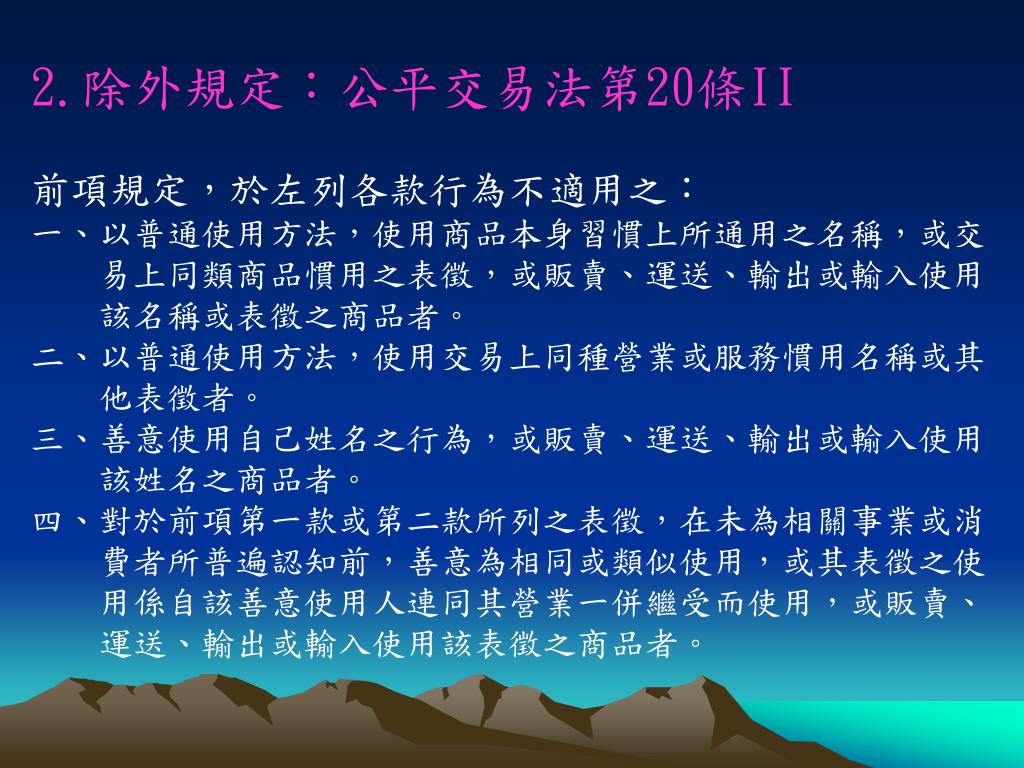 2.除外規定：公平交易法第20條II

前項規定，於左列各款行為不適用之：
一、以普通使用方法，使用商品本身習慣上所通用之名稱，或交易上同類商品慣用之表徵，或販賣、運送、輸出或輸入使用該名稱或表徵之商品者。
二、以普通使用方法，使用交易上同種營業或服務慣用名稱或其他表徵者。
三、善意使用自己姓名之行為，或販賣、運送、輸出或輸入使用該姓名之商品者。
四、對於前項第一款或第二款所列之表徵，在未為相關事業或消費者所普遍認知前，善意為相同或類似使用，或其表徵之使用係自該善意使用人連同其營業一併繼受而使用，或販賣、運送、輸出或輸入使用該表徵之商品者。